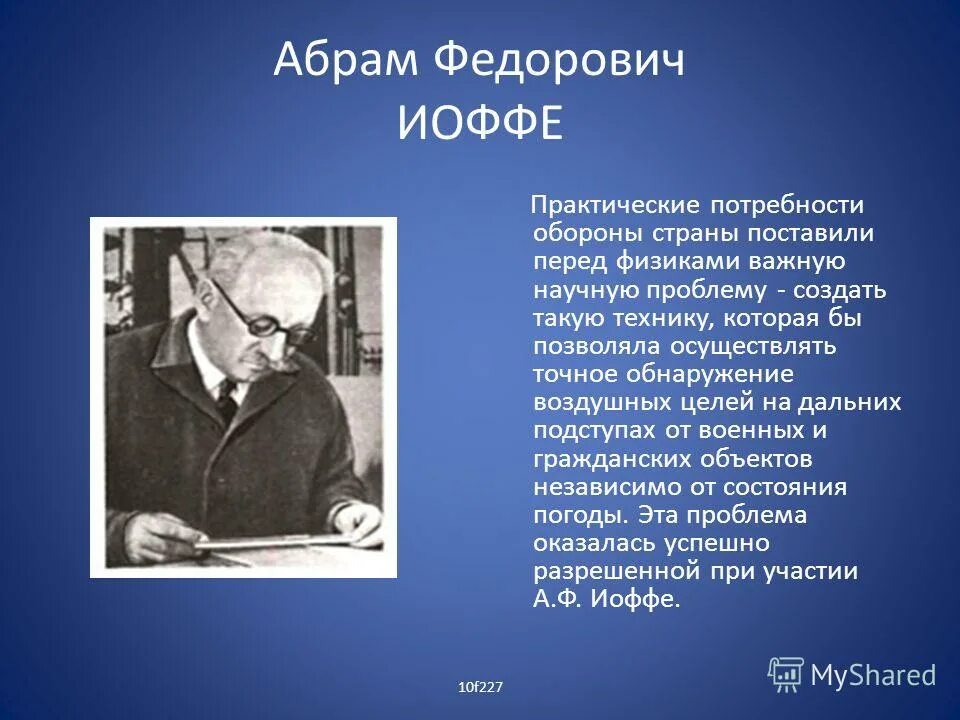 Абрам Федорович
ИОФФЕ

Практические потребности обороны страны поставили перед физиками важную научную проблему - создать такую технику, которая бы позволяла осуществлять точное обнаружение воздушных целей на дальних подступах от военных и гражданских объектов независимо от состояния погоды. Эта проблема оказалась успешно разрешенной при участии А.Ф. Иоффе.

10f227

MyShared